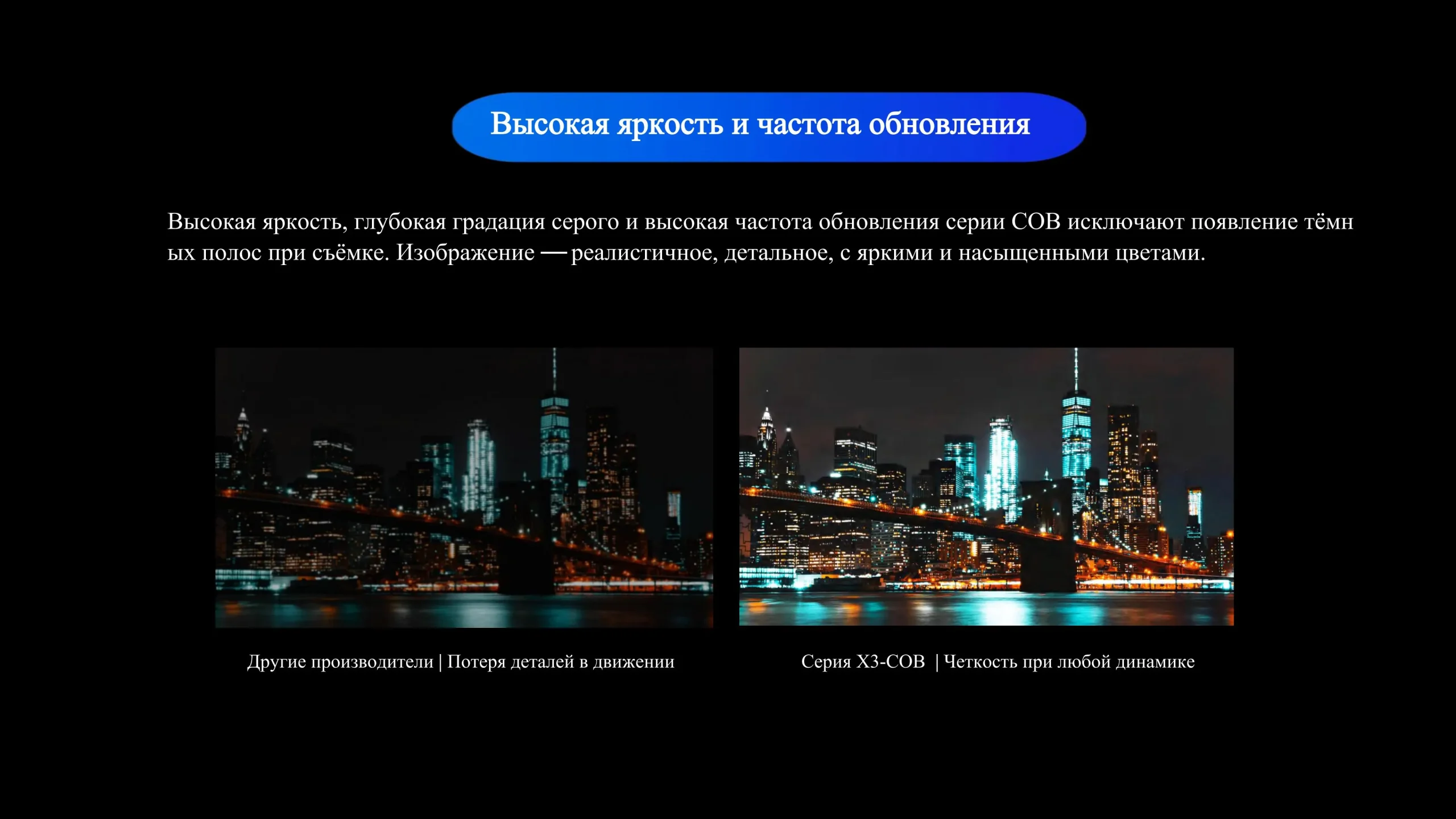 Высокая яркость и частота обновления

Высокая яркость, глубокая градация серого и высокая частота обновления серии COB исключают появление тёмных полос при съёмке. Изображение — реалистичное, детальное, с яркими и насыщенными цветами.

Другие производители | Потеря деталей в движении

Серия X3-COB | Четкость при любой динамике